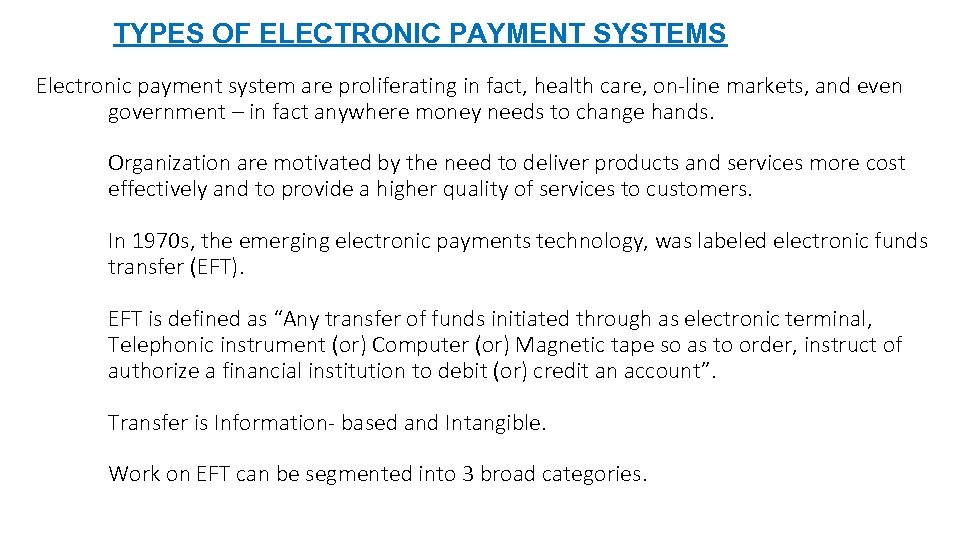 TYPES OF ELECTRONIC PAYMENT SYSTEMS

Electronic payment system are proliferating in fact, health care, on-line markets, and even government – in fact anywhere money needs to change hands.

Organization are motivated by the need to deliver products and services more cost effectively and to provide a higher quality of services to customers.

In 1970s, the emerging electronic payments technology, was labeled electronic funds transfer (EFT).

EFT is defined as “Any transfer of funds initiated through as electronic terminal, Telephonic instrument (or) Computer (or) Magnetic tape so as to order, instruct of authorize a financial institution to debit (or) credit an account”.

Transfer is Information- based and Intangible.

Work on EFT can be segmented into 3 broad categories.